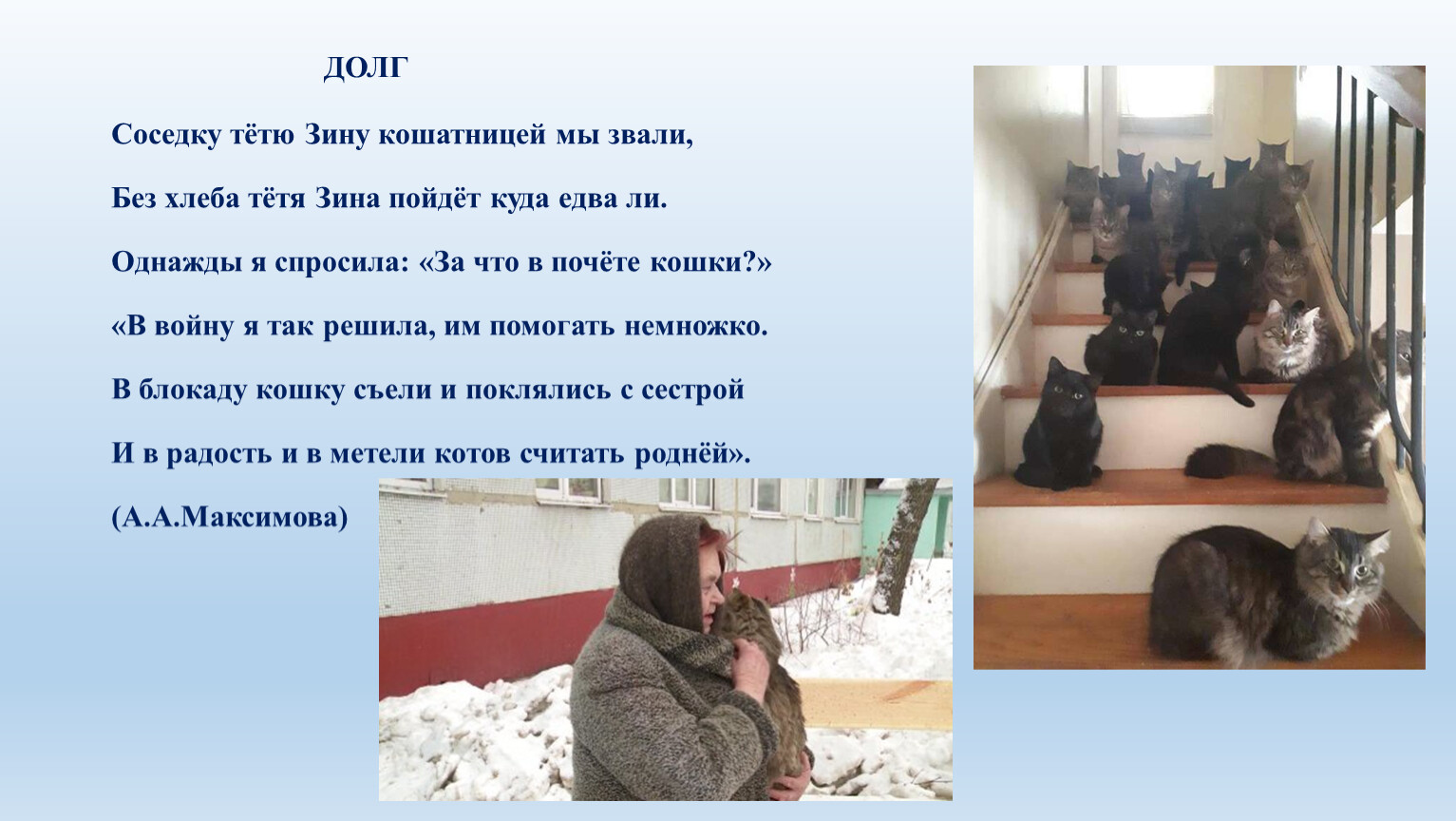 ДОЛГ

Соседку тётю Зину кошатницей мы звали,

Без хлеба тётя Зина пойдёт куда едва ли.

Однажды я спросила: «За что в почёте кошки?»

«В войну я так решила, им помогать немножко.

В блокаду кошку съели и поклялись с сестрой

И в радость и в метели котов считать роднёй».

(А.А.Максимова)